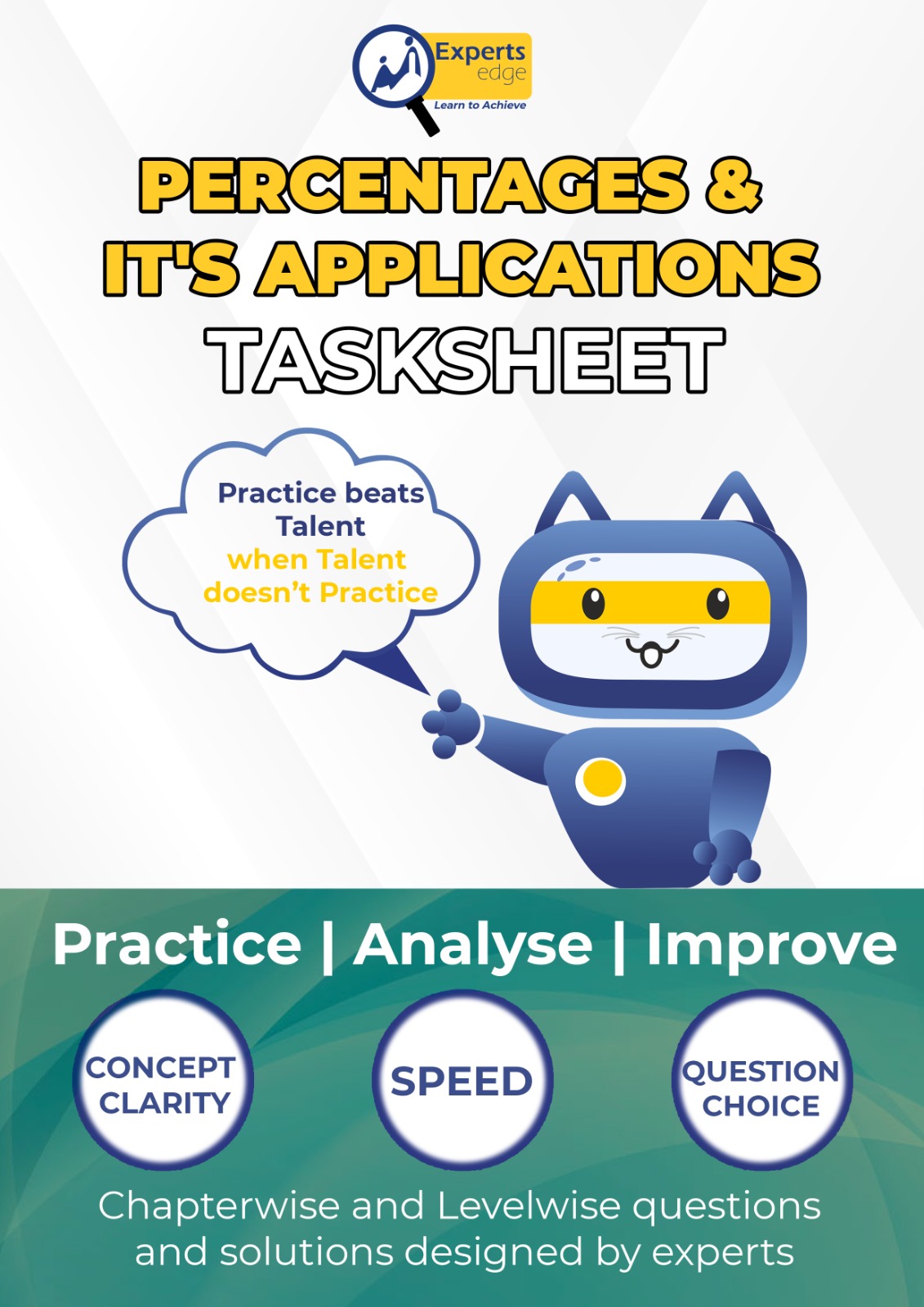 Experts edge
Learn to Achieve

PERCENTAGES & IT'S APPLICATIONS
TASKSHEET

Practice beats Talent when Talent doesn't Practice

Practice | Analyse | Improve

CONCEPT CLARITY

SPEED

QUESTION CHOICE

Chapterwise and Levelwise questions and solutions designed by experts